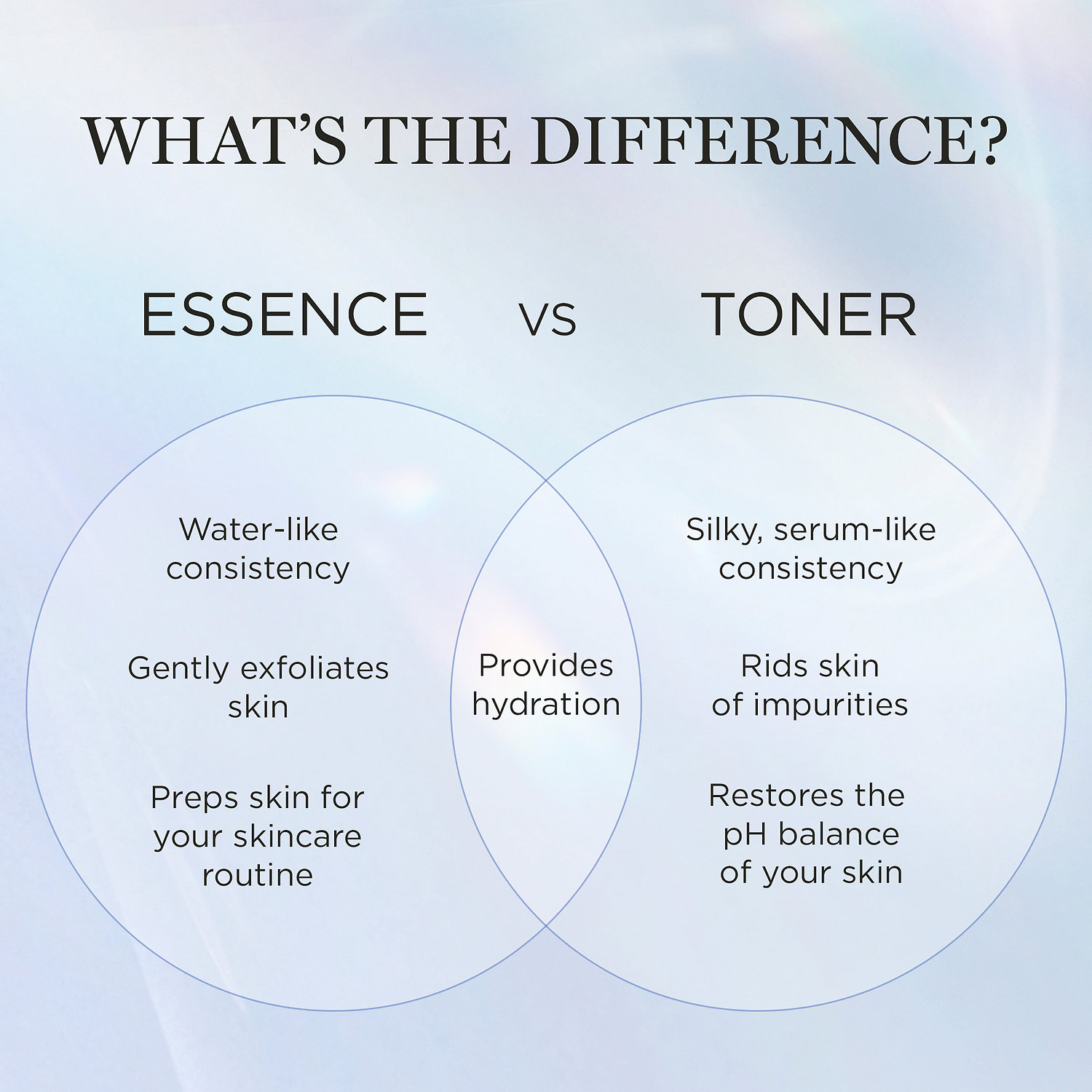 WHAT'S THE DIFFERENCE?

ESSENCE VS TONER

Water-like consistency

Gently exfoliates skin

Preps skin for your skincare routine

Provides hydration

Silky, serum-like consistency

Rids skin of impurities

Restores the pH balance of your skin